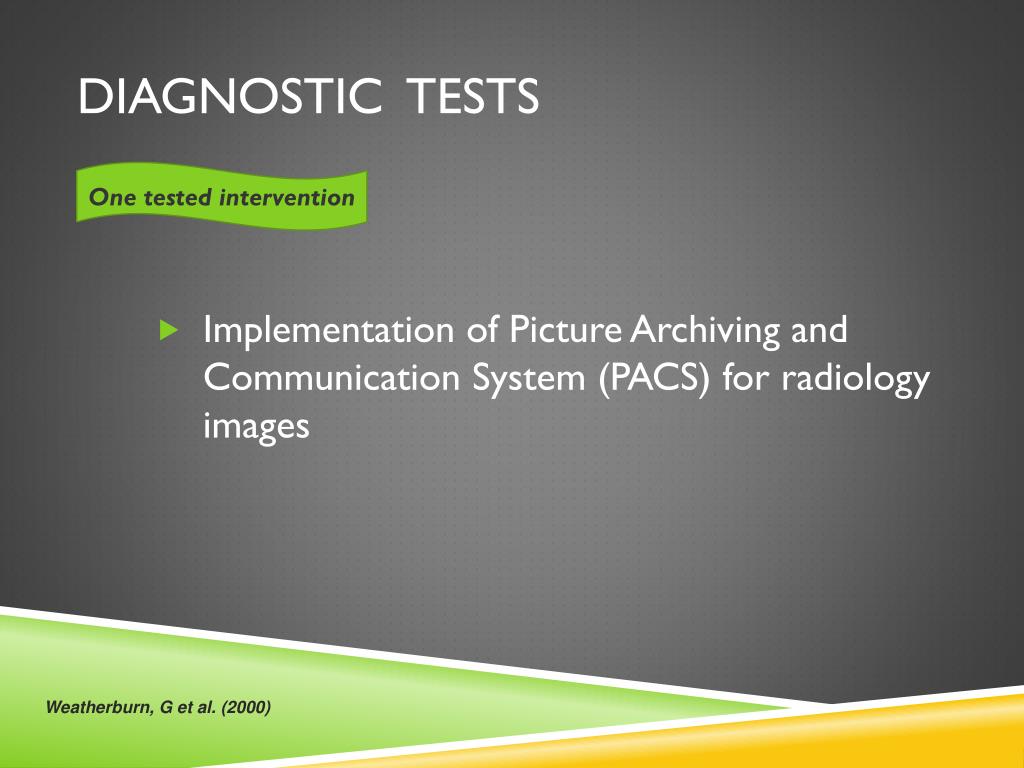 DIAGNOSTIC TESTS

One tested intervention

Implementation of Picture Archiving and Communication System (PACS) for radiology images

Weatherburn, G et al. (2000)